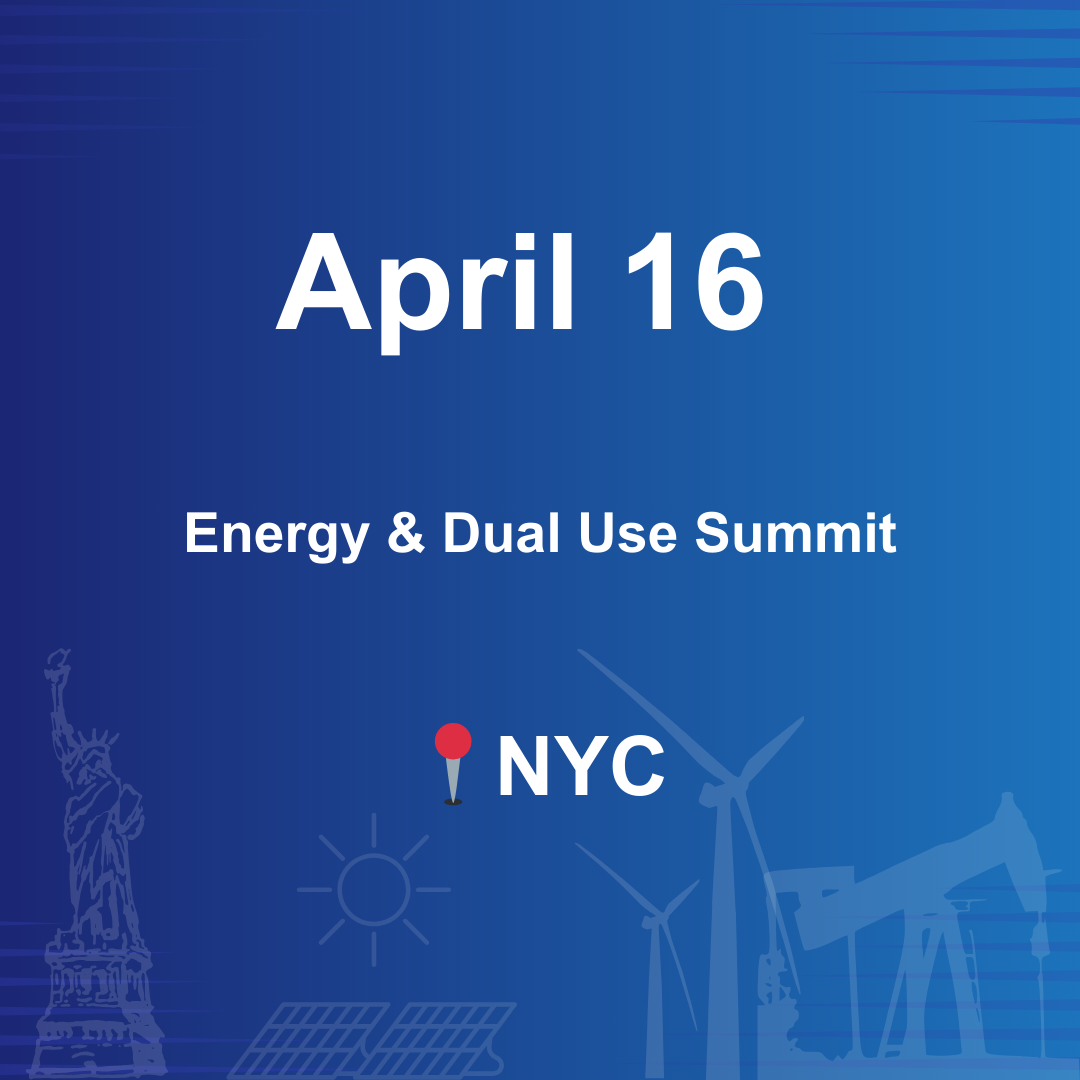 April 16

Energy & Dual Use Summit

NYC